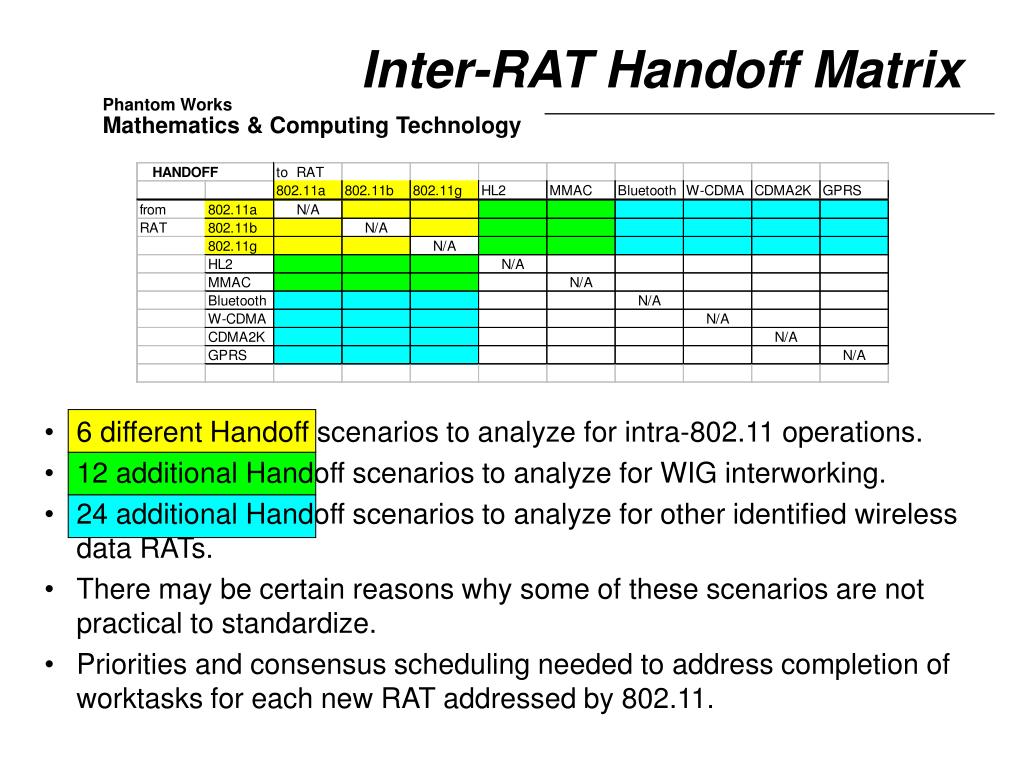 Inter-RAT Handoff Matrix

Phantom Works
Mathematics & Computing Technology

| HANDOFF | | to RAT | | | | | | | | |
|---|---|---|---|---|---|---|---|---|---|---|
| | | 802.11a | 802.11b | 802.11g | HL2 | MMAC | Bluetooth | W-CDMA | CDMA2K | GPRS |
| from | 802.11a | N/A | | | | | | | | |
| RAT | 802.11b | | N/A | | | | | | | |
| | 802.11g | | | N/A | | | | | | |
| | HL2 | | | | N/A | | | | | |
| | MMAC | | | | | N/A | | | | |
| | Bluetooth | | | | | | N/A | | | |
| | W-CDMA | | | | | | | N/A | | |
| | CDMA2K | | | | | | | | N/A | |
| | GPRS | | | | | | | | | N/A |
| | | | | | | | | | | |

• 6 different Handoff scenarios to analyze for intra-802.11 operations.
• 12 additional Handoff scenarios to analyze for WIG interworking.
• 24 additional Handoff scenarios to analyze for other identified wireless data RATs.
• There may be certain reasons why some of these scenarios are not practical to standardize.
• Priorities and consensus scheduling needed to address completion of worktasks for each new RAT addressed by 802.11.